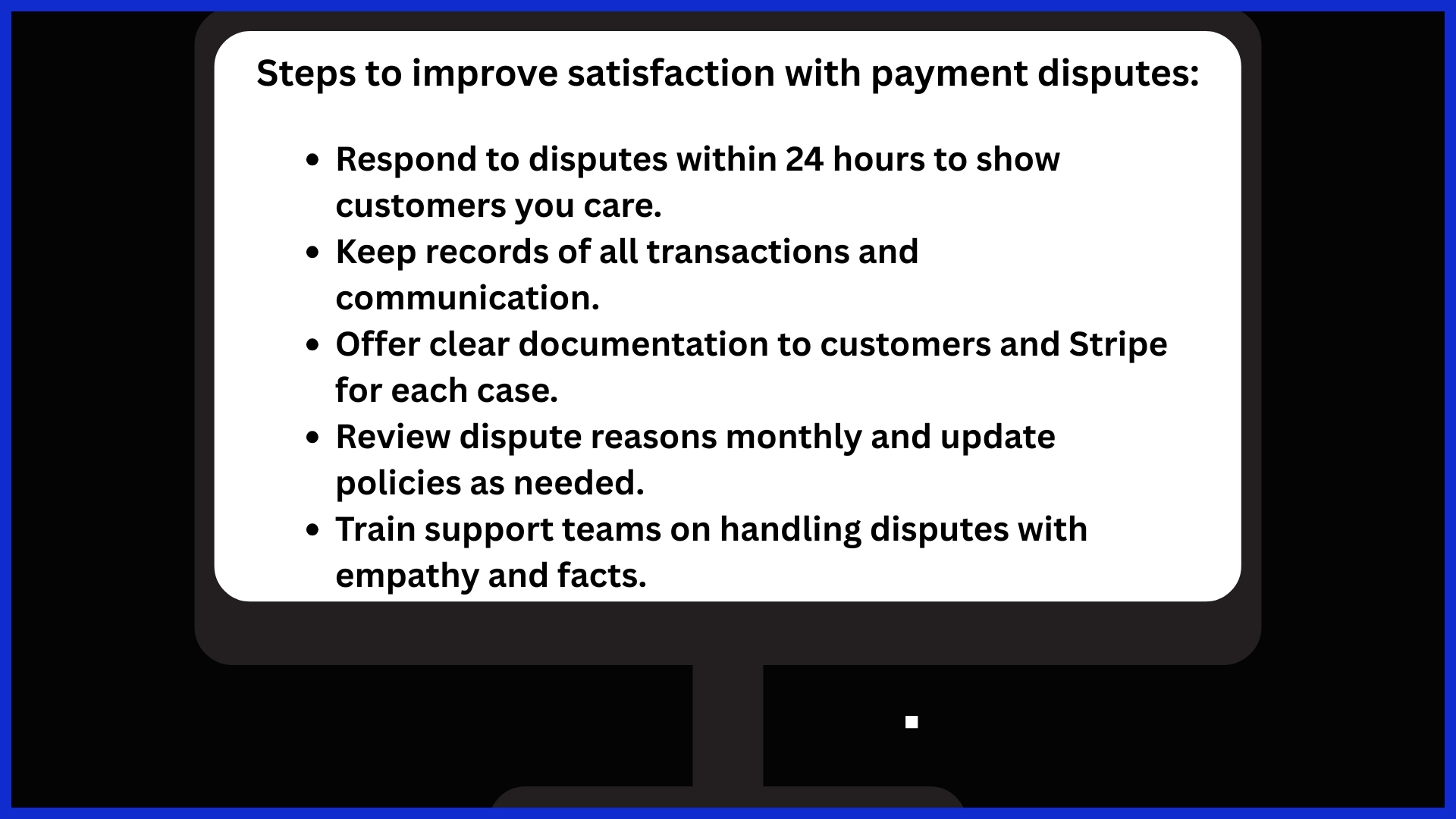 Steps to improve satisfaction with payment disputes:

- Respond to disputes within 24 hours to show customers you care.
- Keep records of all transactions and communication.
- Offer clear documentation to customers and Stripe for each case.
- Review dispute reasons monthly and update policies as needed.
- Train support teams on handling disputes with empathy and facts.